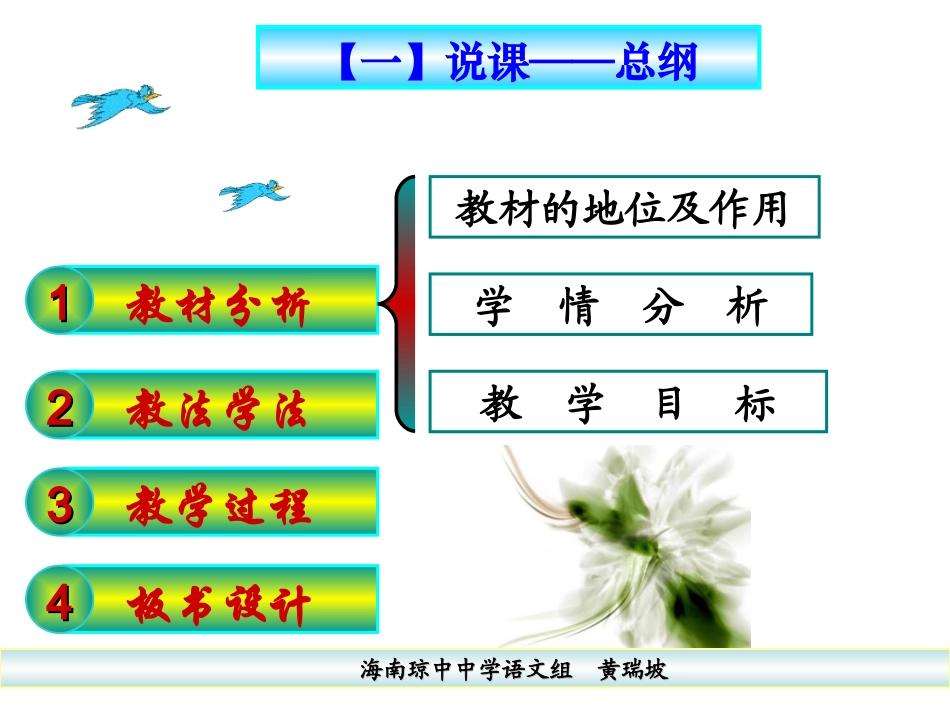 【一】说课——总纲

1 教材分析

2 教法学法

3 教学过程

4 板书设计

教材的地位及作用

学 情 分 析

教 学 目 标

海南琼中中学语文组 黄瑞坡